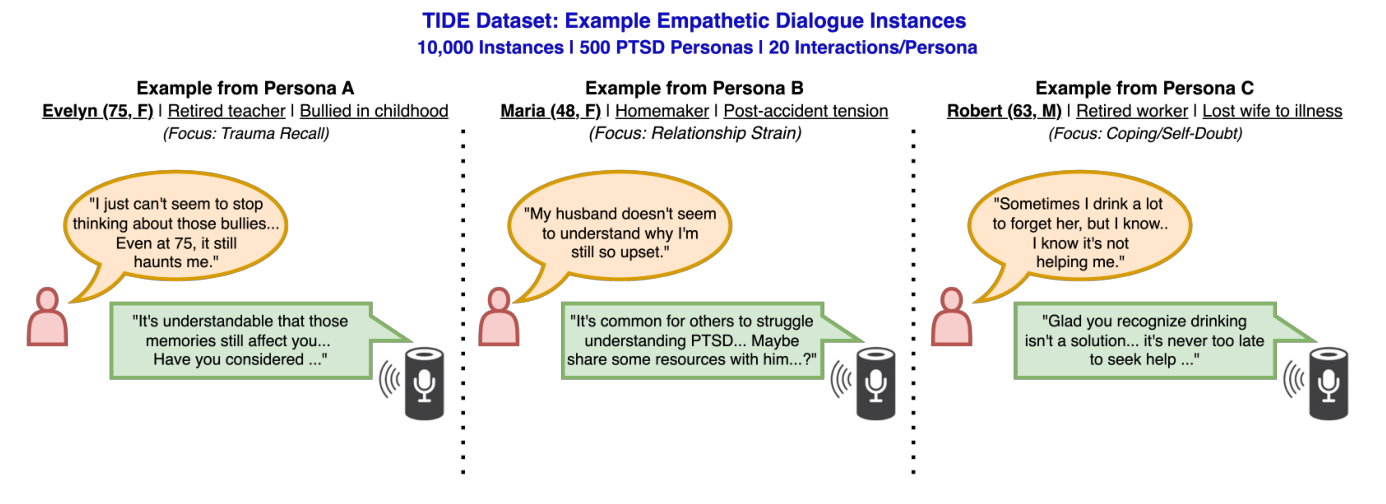 TIDE Dataset: Example Empathetic Dialogue Instances
10,000 Instances | 500 PTSD Personas | 20 Interactions/Persona

Example from Persona A
Evelyn (75, F) | Retired teacher | Bullied in childhood
(Focus: Trauma Recall)

"I just can't seem to stop thinking about those bullies... Even at 75, it still haunts me."

"It's understandable that those memories still affect you... Have you considered ..."

Example from Persona B
Maria (48, F) | Homemaker | Post-accident tension
(Focus: Relationship Strain)

"My husband doesn't seem to understand why I'm still so upset."

"It's common for others to struggle understanding PTSD... Maybe share some resources with him...?"

Example from Persona C
Robert (63, M) | Retired worker | Lost wife to illness
(Focus: Coping/Self-Doubt)

"Sometimes I drink a lot to forget her, but I know.. I know it's not helping me."

"Glad you recognize drinking isn't a solution... it's never too late to seek help ..."